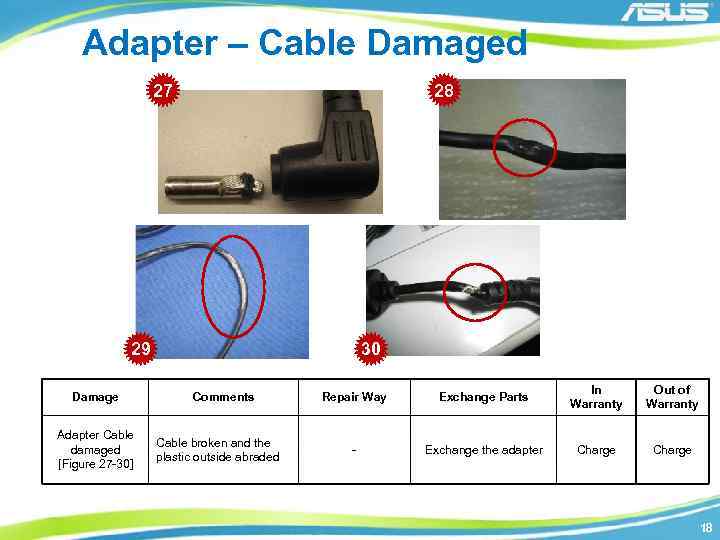 ASUS

Adapter – Cable Damaged

27

28

29

30

| Damage | Comments | Repair Way | Exchange Parts | In Warranty | Out of Warranty |
|---|---|---|---|---|---|
| Adapter Cable damaged [Figure 27-30] | Cable broken and the plastic outside abraded | - | Exchange the adapter | Charge | Charge |

18